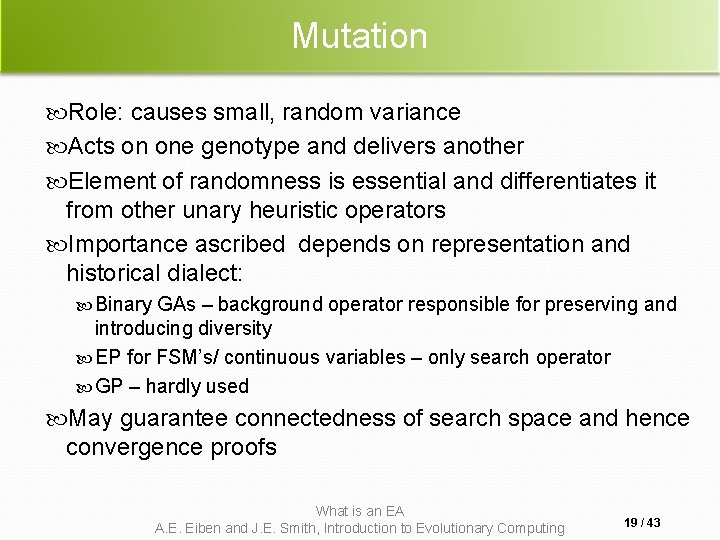 Mutation

Role: causes small, random variance

Acts on one genotype and delivers another

Element of randomness is essential and differentiates it from other unary heuristic operators

Importance ascribed depends on representation and historical dialect:

Binary GAs – background operator responsible for preserving and introducing diversity

EP for FSM's/ continuous variables – only search operator

GP – hardly used

May guarantee connectedness of search space and hence convergence proofs

What is an EA
A.E. Eiben and J.E. Smith, Introduction to Evolutionary Computing

19 / 43